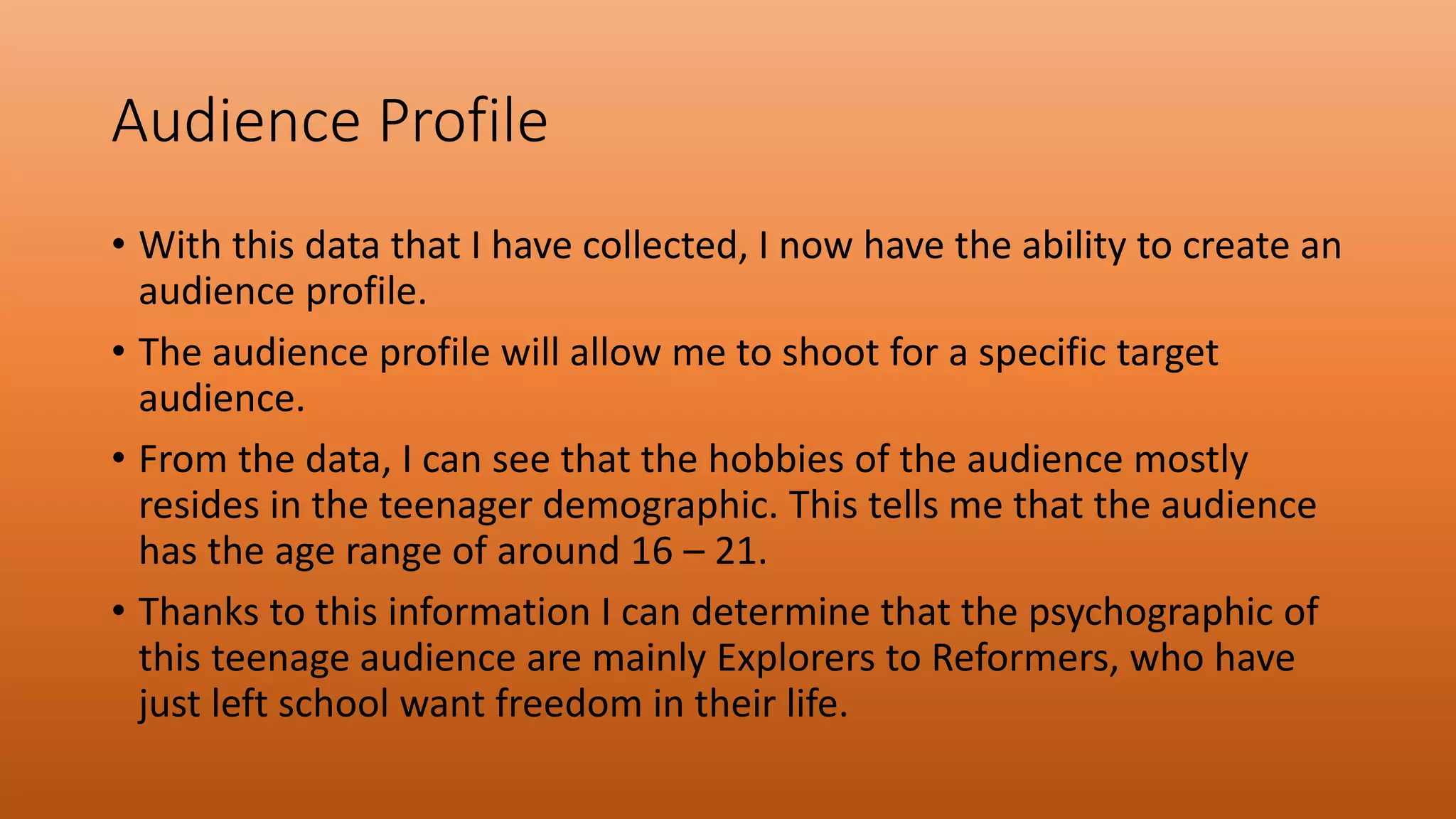 Audience Profile

• With this data that I have collected, I now have the ability to create an audience profile.

• The audience profile will allow me to shoot for a specific target audience.

• From the data, I can see that the hobbies of the audience mostly resides in the teenager demographic. This tells me that the audience has the age range of around 16 – 21.

• Thanks to this information I can determine that the psychographic of this teenage audience are mainly Explorers to Reformers, who have just left school want freedom in their life.